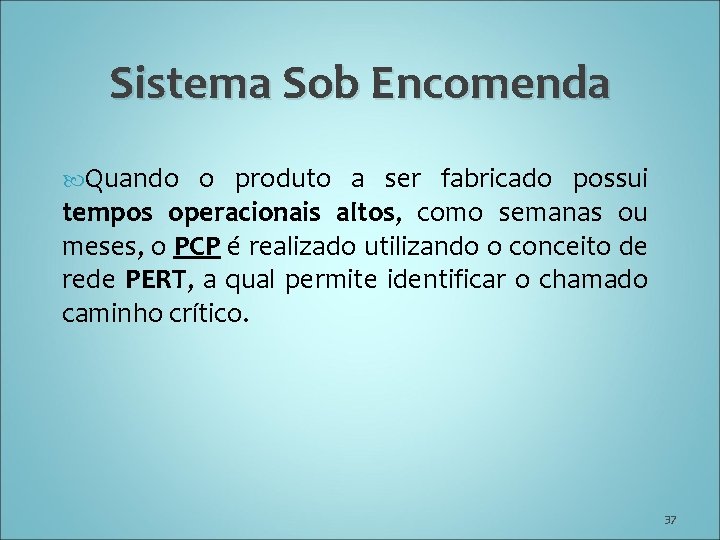 Sistema Sob Encomenda

Quando o produto a ser fabricado possui tempos operacionais altos, como semanas ou meses, o PCP é realizado utilizando o conceito de rede PERT, a qual permite identificar o chamado caminho crítico.

37